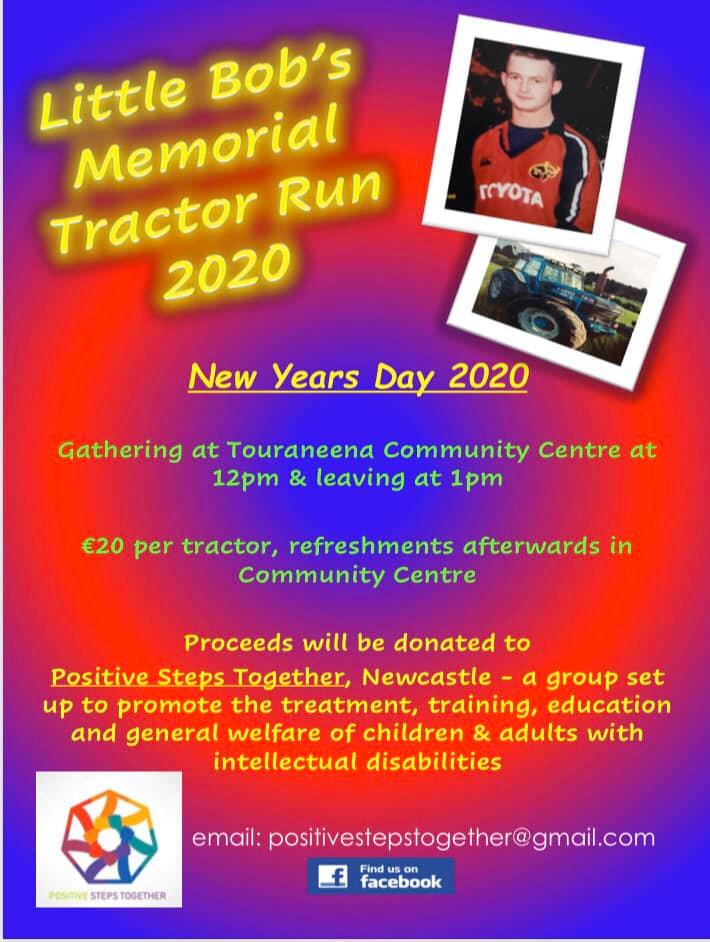 Little Bob's Memorial Tractor Run 2020

TOYOTA

New Years Day 2020

Gathering at Touraneena Community Centre at 12pm & leaving at 1pm

€20 per tractor, refreshments afterwards in Community Centre

Proceeds will be donated to Positive Steps Together, Newcastle - a group set up to promote the treatment, training, education and general welfare of children & adults with intellectual disabilities

POSITIVE STEPS TOGETHER

email: positivestepstogether@gmail.com

Find us on facebook